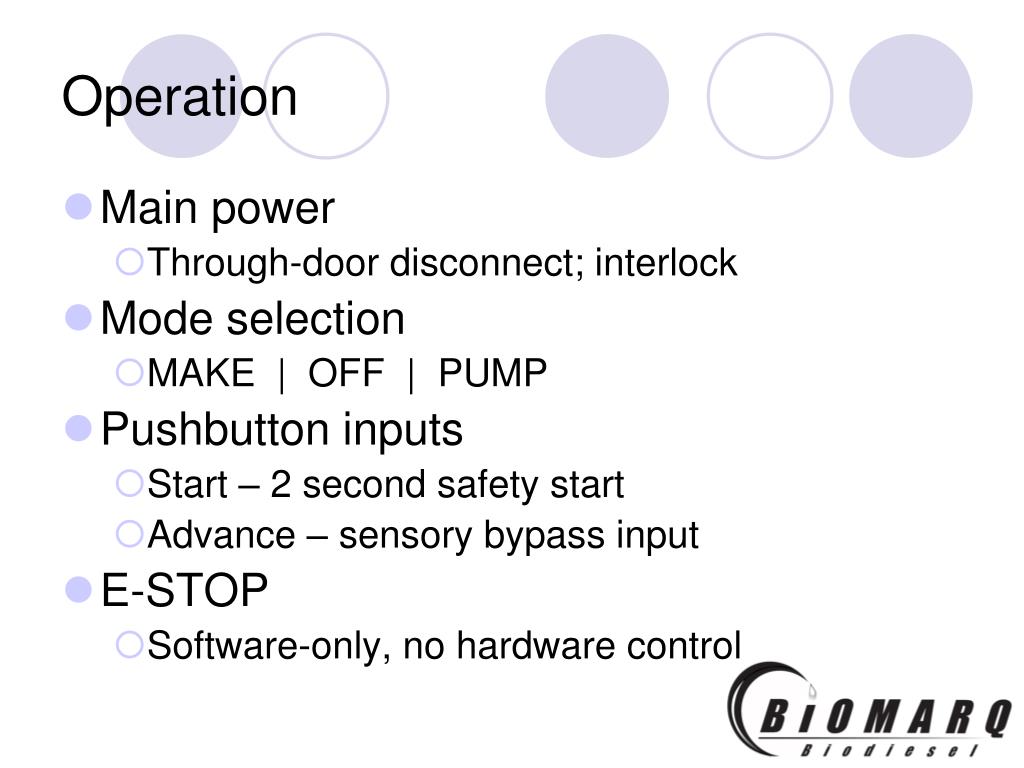 Operation

Main power
Through-door disconnect; interlock
Mode selection
MAKE | OFF | PUMP
Pushbutton inputs
Start – 2 second safety start
Advance – sensory bypass input
E-STOP
Software-only, no hardware control

BIOMARQ
Biodiesel